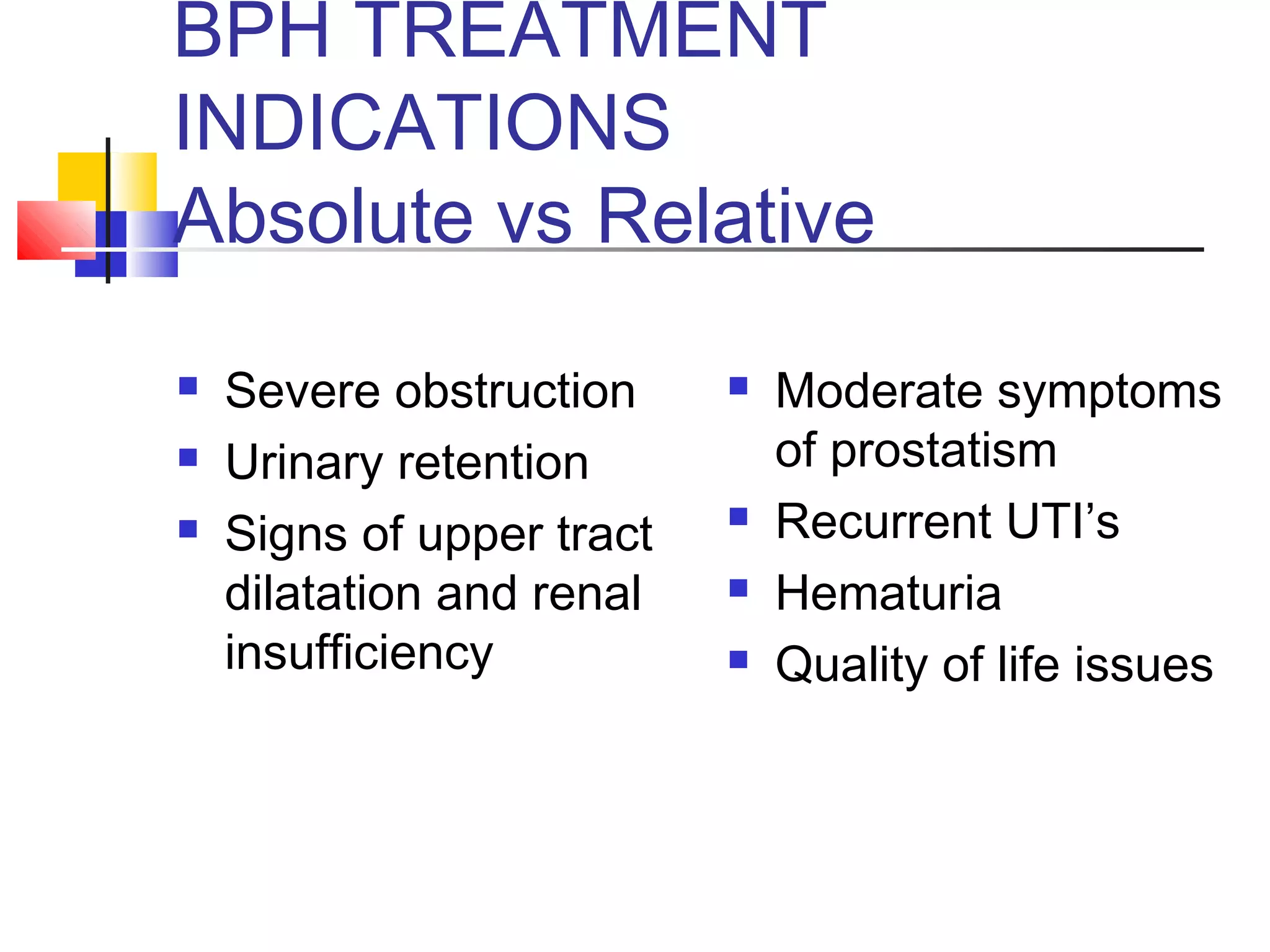 BPH TREATMENT INDICATIONS
Absolute vs Relative

- Severe obstruction
- Urinary retention
- Signs of upper tract dilatation and renal insufficiency

- Moderate symptoms of prostatism
- Recurrent UTI’s
- Hematuria
- Quality of life issues